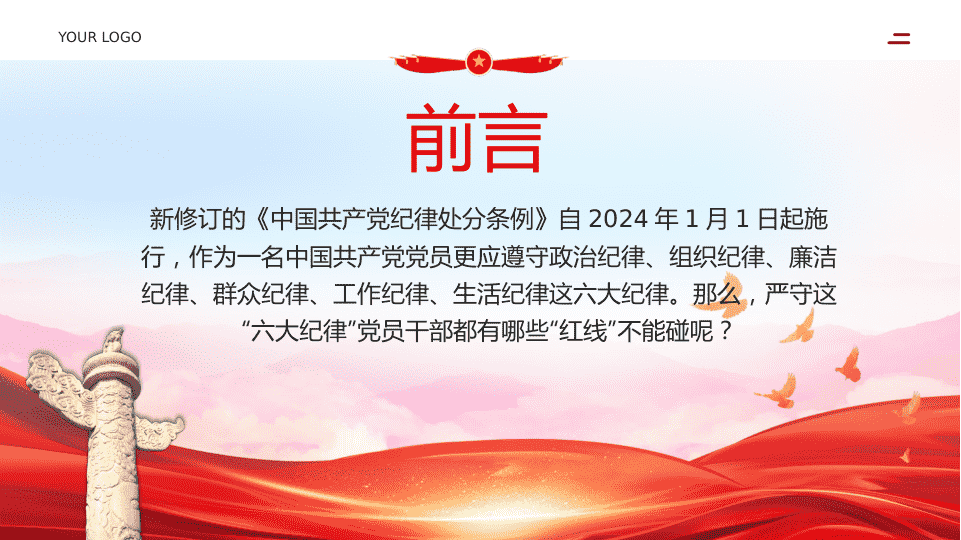 YOUR LOGO

前言

新修订的《中国共产党纪律处分条例》自 2024 年 1 月 1 日起施行，作为一名中国共产党党员更应遵守政治纪律、组织纪律、廉洁纪律、群众纪律、工作纪律、生活纪律这六大纪律。那么，严守这“六大纪律”党员干部都有哪些“红线”不能碰呢？